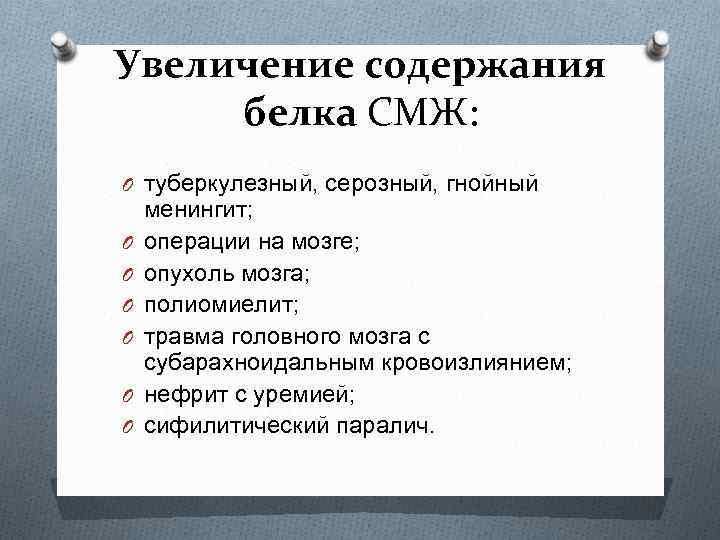 Увеличение содержания белка СМЖ:

O туберкулезный, серозный, гнойный менингит;
O операции на мозге;
O опухоль мозга;
O полиомиелит;
O травма головного мозга с субарахноидальным кровоизлиянием;
O нефрит с уремией;
O сифилитический паралич.